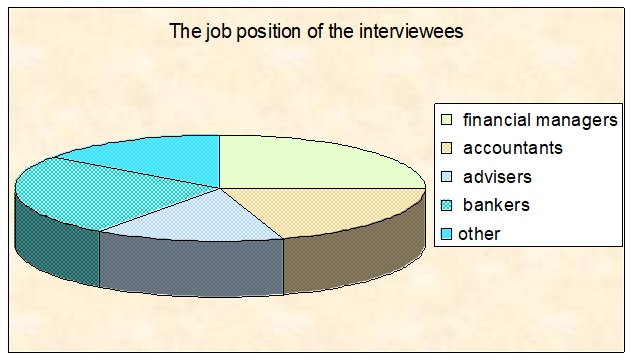 The job position of the interviewees

financial managers
accountants
advisers
bankers
other